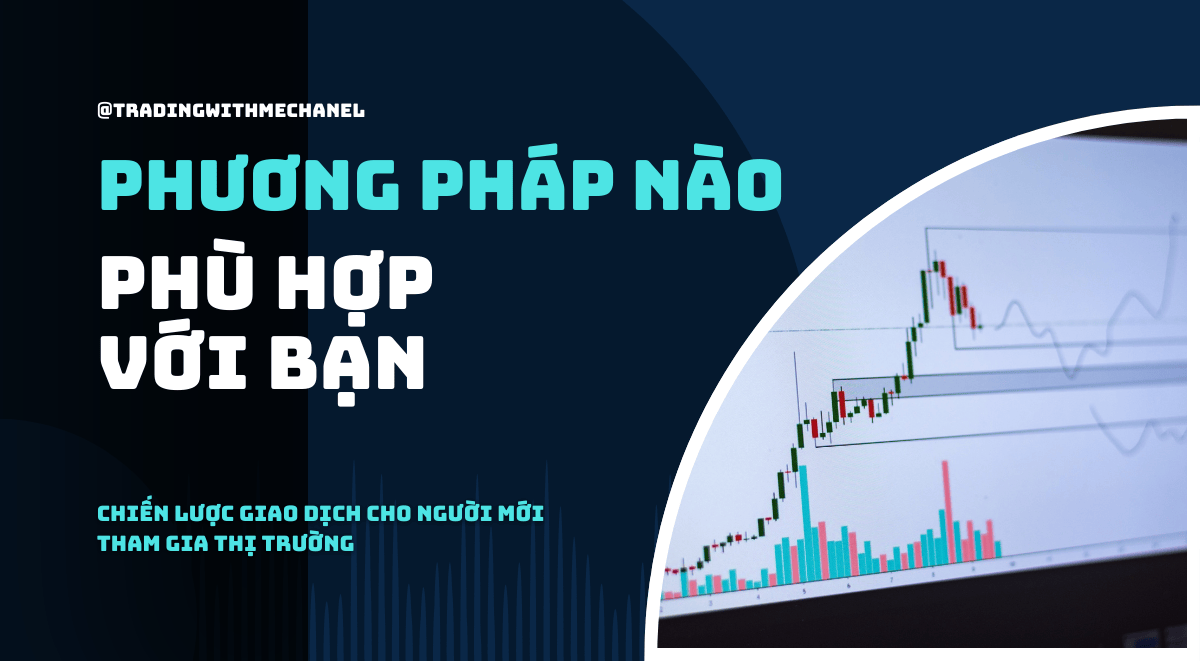 @TRADINGWITHMECHANEL

PHƯƠNG PHÁP NÀO

PHÙ HỢP VỚI BẠN

CHIẾN LƯỢC GIAO DỊCH CHO NGƯỜI MỚI THAM GIA THỊ TRƯỜNG